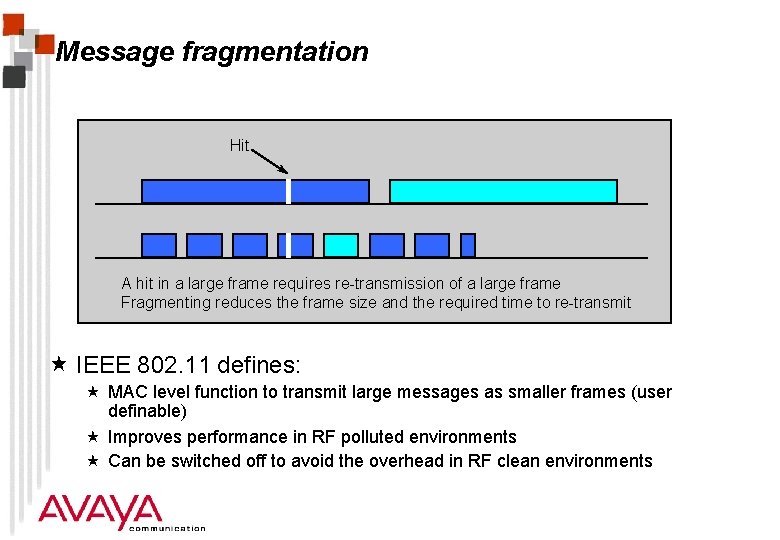 Message fragmentation

Hit

A hit in a large frame requires re-transmission of a large frame
Fragmenting reduces the frame size and the required time to re-transmit

★ IEEE 802.11 defines:

★ MAC level function to transmit large messages as smaller frames (user definable)

★ Improves performance in RF polluted environments

★ Can be switched off to avoid the overhead in RF clean environments

AVAYA
communication